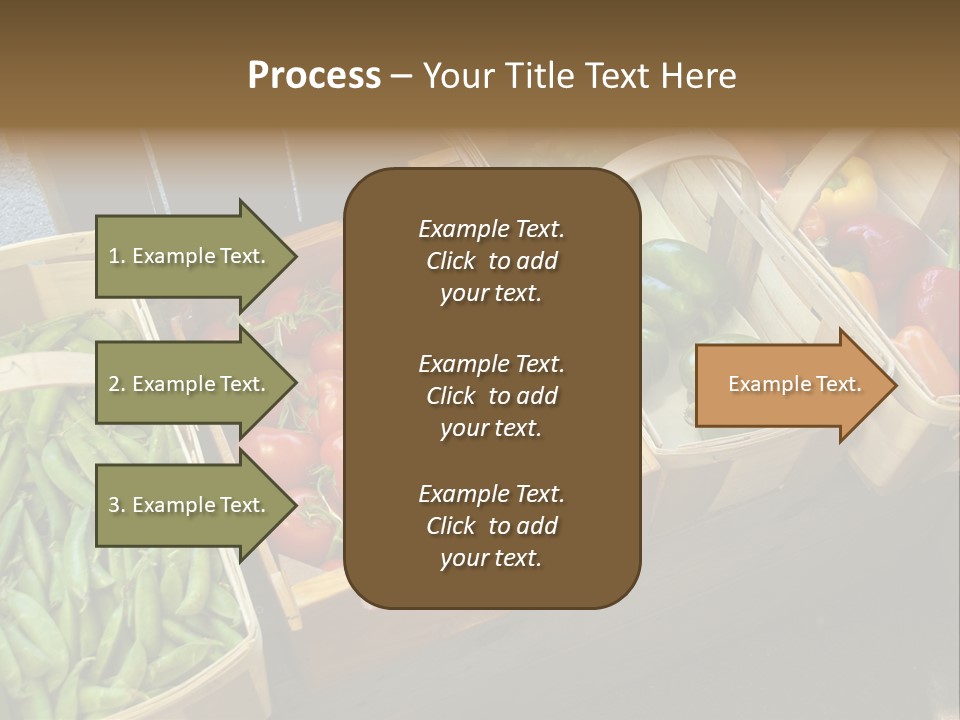 Process – Your Title Text Here

1. Example Text.

2. Example Text.

3. Example Text.

Example Text. Click to add your text.

Example Text. Click to add your text.

Example Text. Click to add your text.

Example Text.